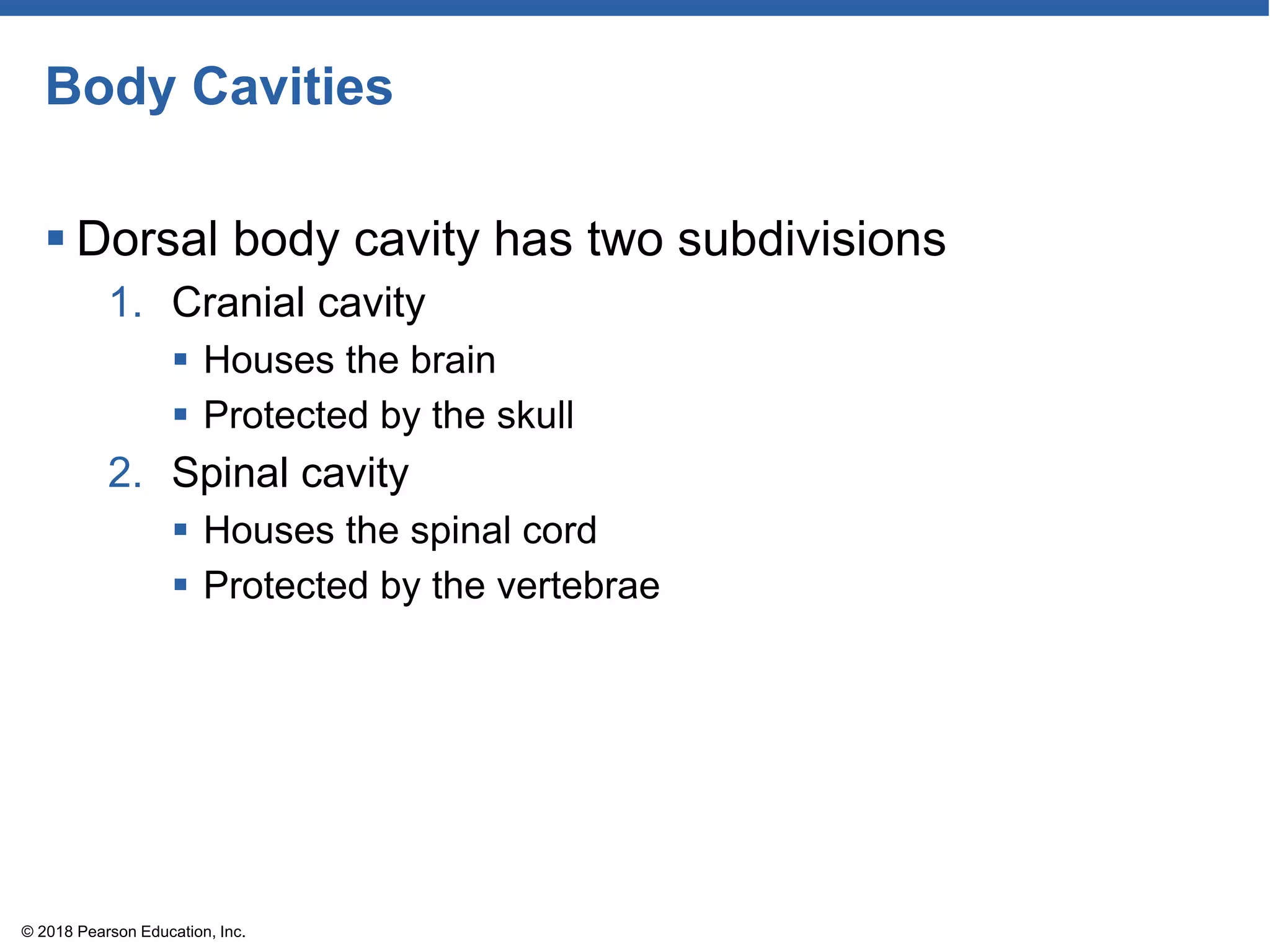 Body Cavities

▪ Dorsal body cavity has two subdivisions

1. Cranial cavity
 ▪ Houses the brain
 ▪ Protected by the skull

2. Spinal cavity
 ▪ Houses the spinal cord
 ▪ Protected by the vertebrae

© 2018 Pearson Education, Inc.